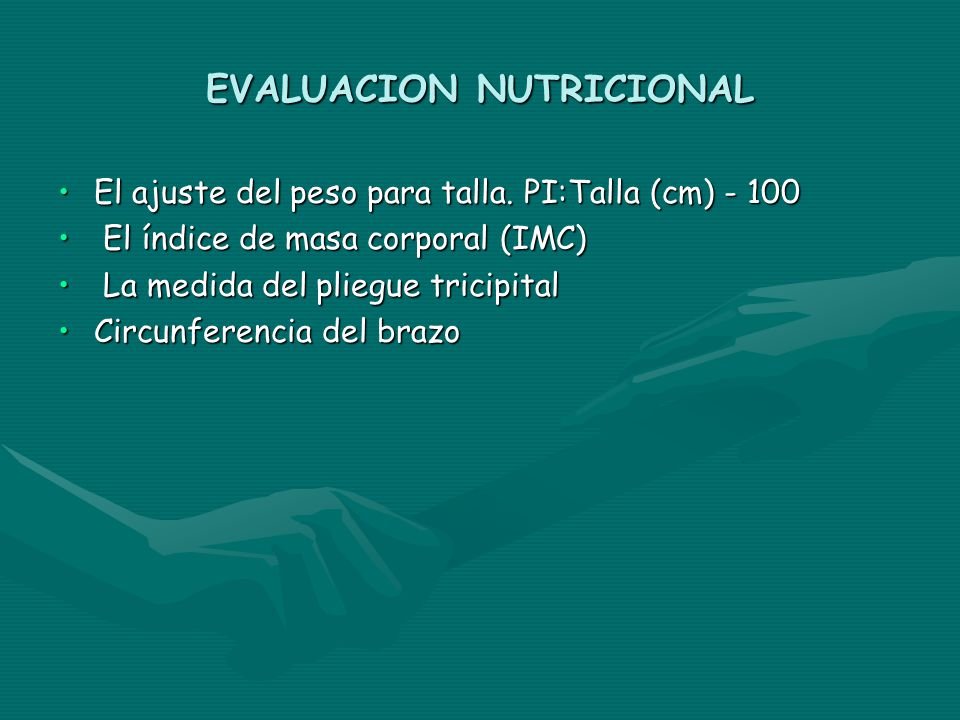 EVALUACION NUTRICIONAL

• El ajuste del peso para talla. PI:Talla (cm) - 100
• El índice de masa corporal (IMC)
• La medida del pliegue tricipital
• Circunferencia del brazo